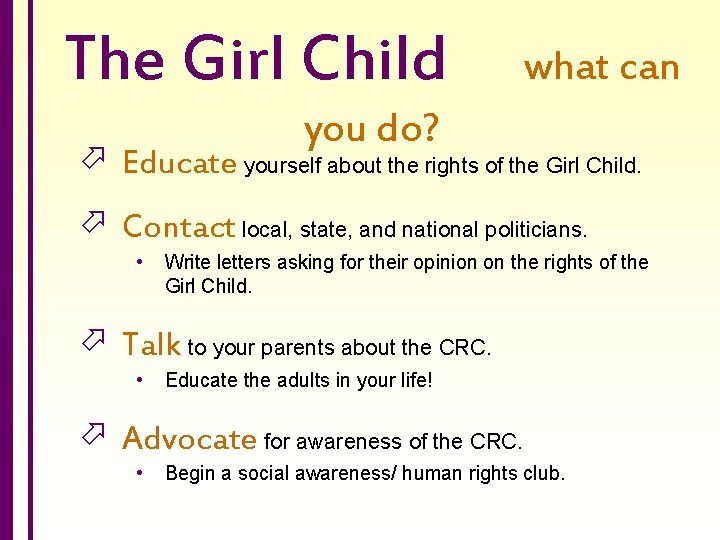 The Girl Child what can you do?

Educate yourself about the rights of the Girl Child.

Contact local, state, and national politicians.

• Write letters asking for their opinion on the rights of the Girl Child.

Talk to your parents about the CRC.

• Educate the adults in your life!

Advocate for awareness of the CRC.

• Begin a social awareness/ human rights club.